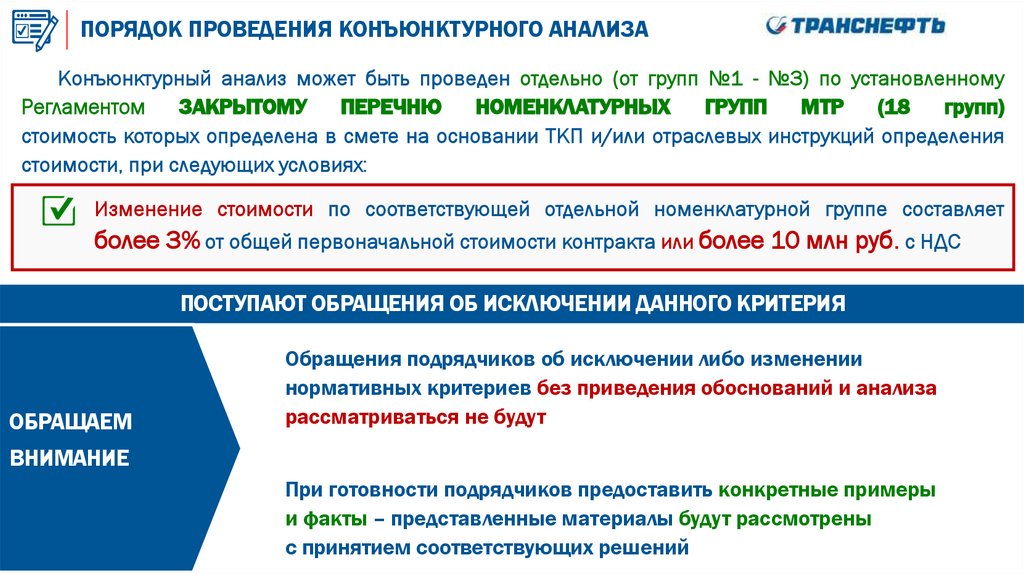 ПОРЯДОК ПРОВЕДЕНИЯ КОНЪЮНКТУРНОГО АНАЛИЗА

ТРАНСНЕФТЬ

Конъюнктурный анализ может быть проведен отдельно (от групп №1 - №3) по установленному Регламентом ЗАКРЫТОМУ ПЕРЕЧНЮ НОМЕНКЛАТУРНЫХ ГРУПП МТР (18 групп) стоимость которых определена в смете на основании ТКП и/или отраслевых инструкций определения стоимости, при следующих условиях:

Изменение стоимости по соответствующей отдельной номенклатурной группе составляет более 3% от общей первоначальной стоимости контракта или более 10 млн руб. с НДС

ПОСТУПАЮТ ОБРАЩЕНИЯ ОБ ИСКЛЮЧЕНИИ ДАННОГО КРИТЕРИЯ

ОБРАЩАЕМ ВНИМАНИЕ

Обращения подрядчиков об исключении либо изменении нормативных критериев без приведения обоснований и анализа рассматриваться не будут

При готовности подрядчиков предоставить конкретные примеры и факты – представленные материалы будут рассмотрены с принятием соответствующих решений